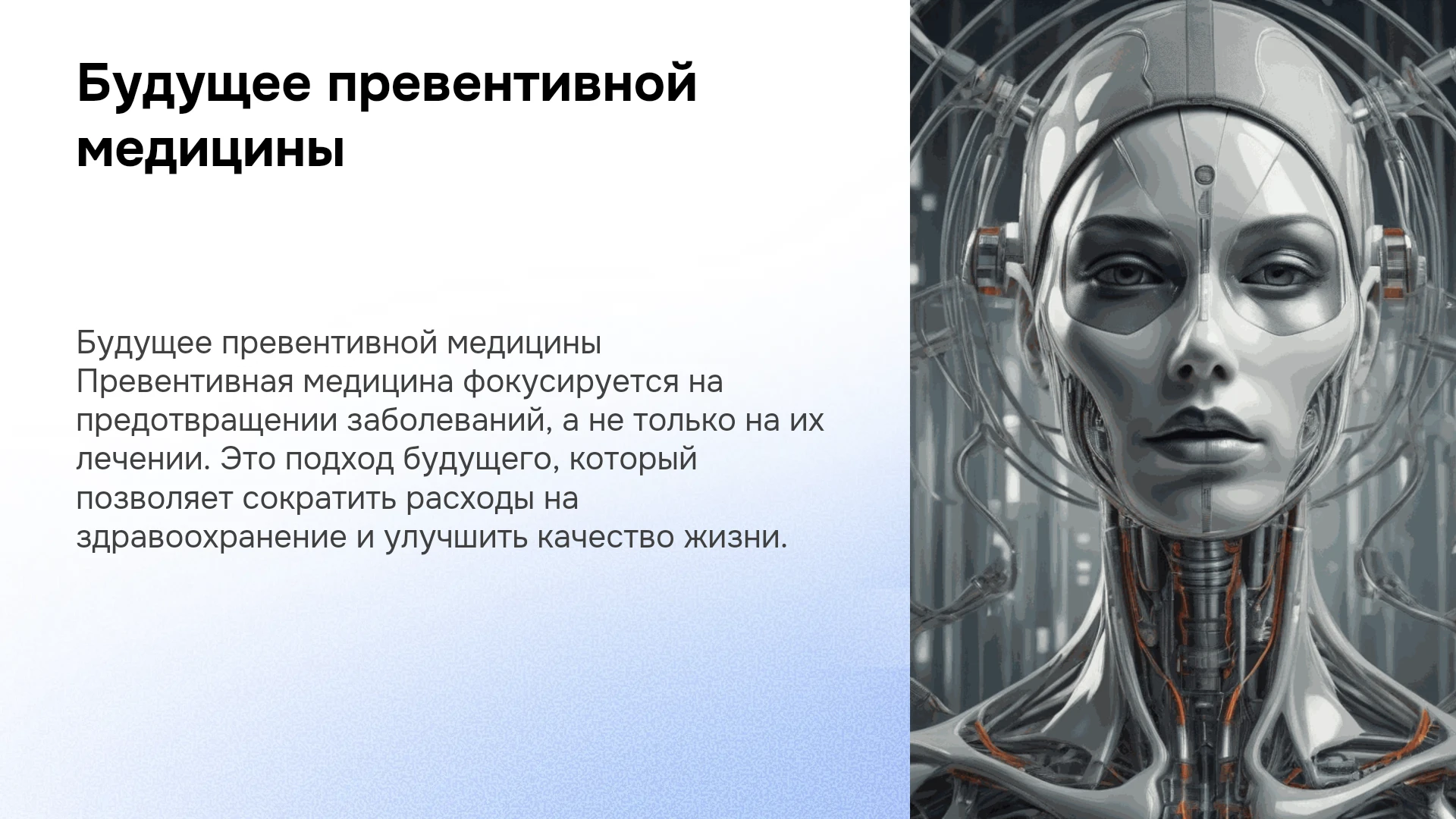 Будущее превентивной медицины

Будущее превентивной медицины Превентивная медицина фокусируется на предотвращении заболеваний, а не только на их лечении. Это подход будущего, который позволяет сократить расходы на здравоохранение и улучшить качество жизни.